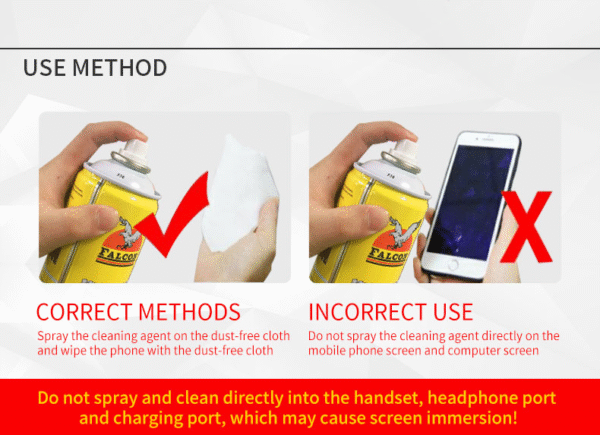 USE METHOD

FALCON

FALCON

CORRECT METHODS

Spray the cleaning agent on the dust-free cloth and wipe the phone with the dust-free cloth

INCORRECT USE

Do not spray the cleaning agent directly on the mobile phone screen and computer screen

Do not spray and clean directly into the handset, headphone port and charging port, which may cause screen immersion!